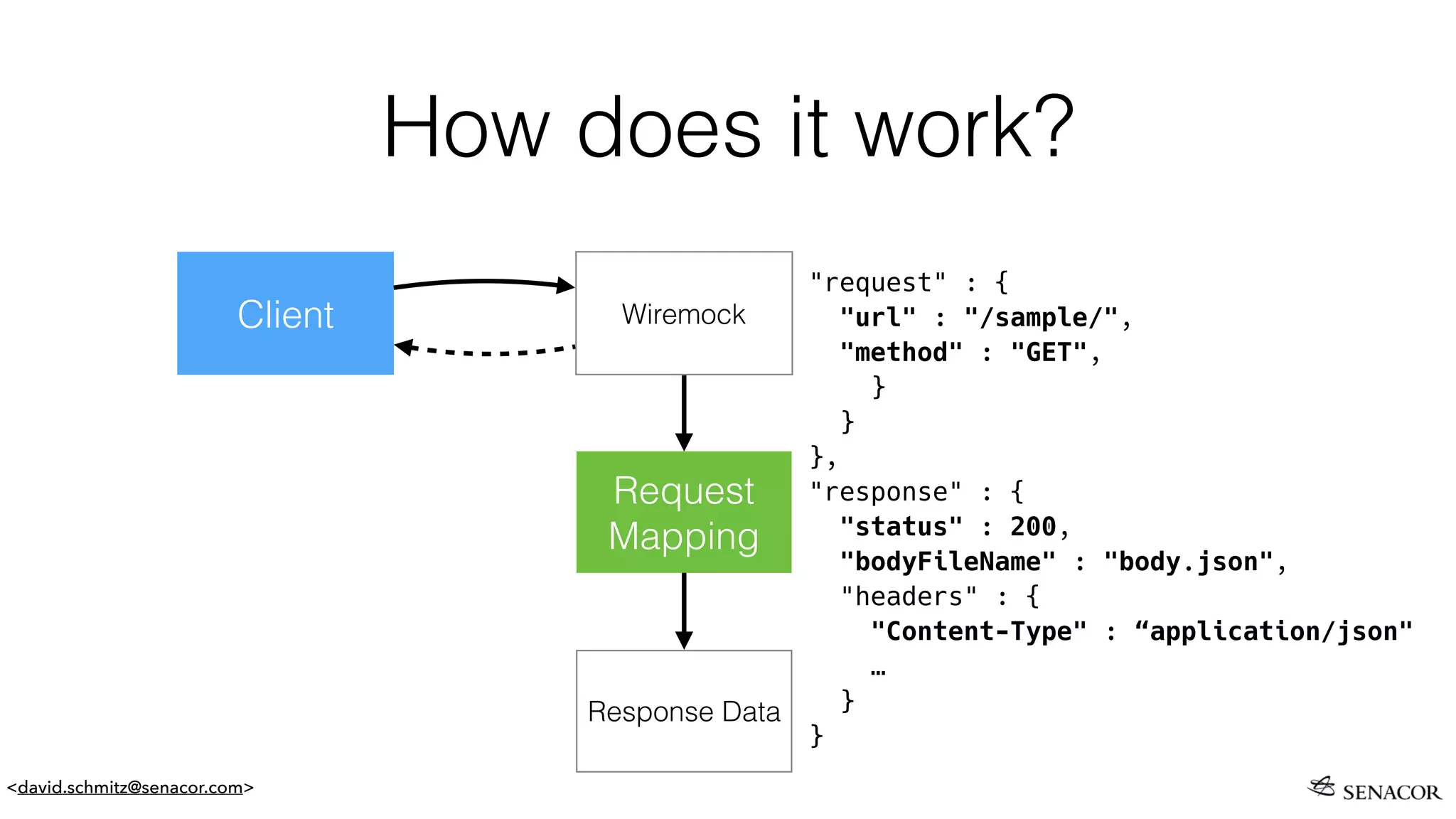 How does it work?

Client

Wiremock

Request Mapping

Response Data

"request" : {
  "url" : "/sample/",
  "method" : "GET",
    }
  }
},
"response" : {
  "status" : 200,
  "bodyFileName" : "body.json",
  "headers" : {
    "Content-Type" : “application/json"
    …
  }
}

<david.schmitz@senacor.com>

SENACOR